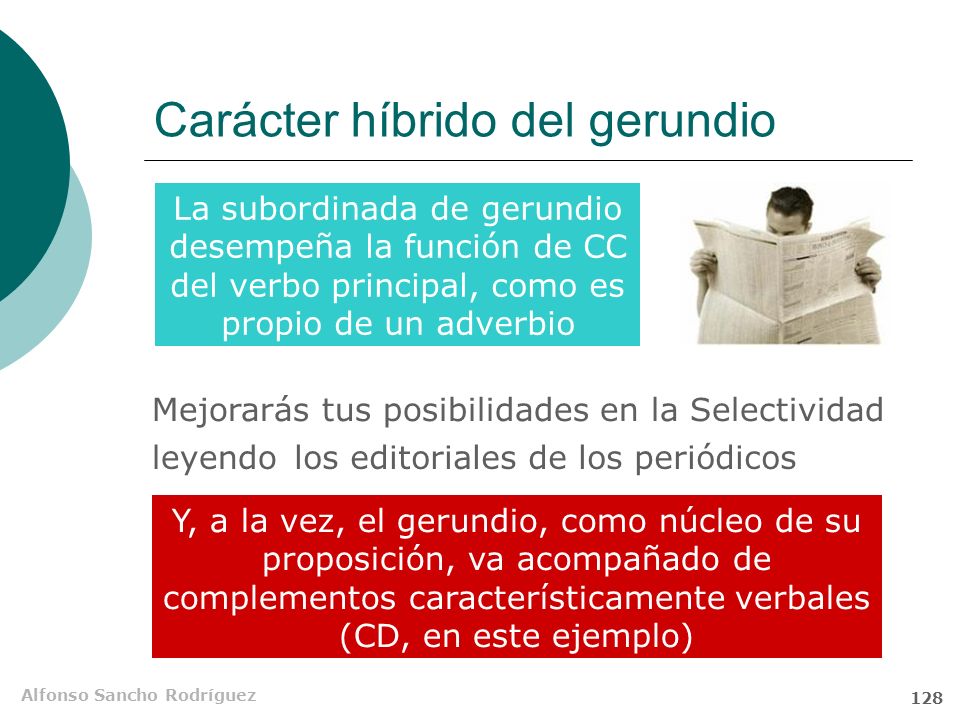 Carácter híbrido del gerundio

La subordinada de gerundio desempeña la función de CC del verbo principal, como es propio de un adverbio

Mejorarás tus posibilidades en la Selectividad leyendo los editoriales de los periódicos

Y, a la vez, el gerundio, como núcleo de su proposición, va acompañado de complementos característicamente verbales (CD, en este ejemplo)

Alfonso Sancho Rodríguez

128